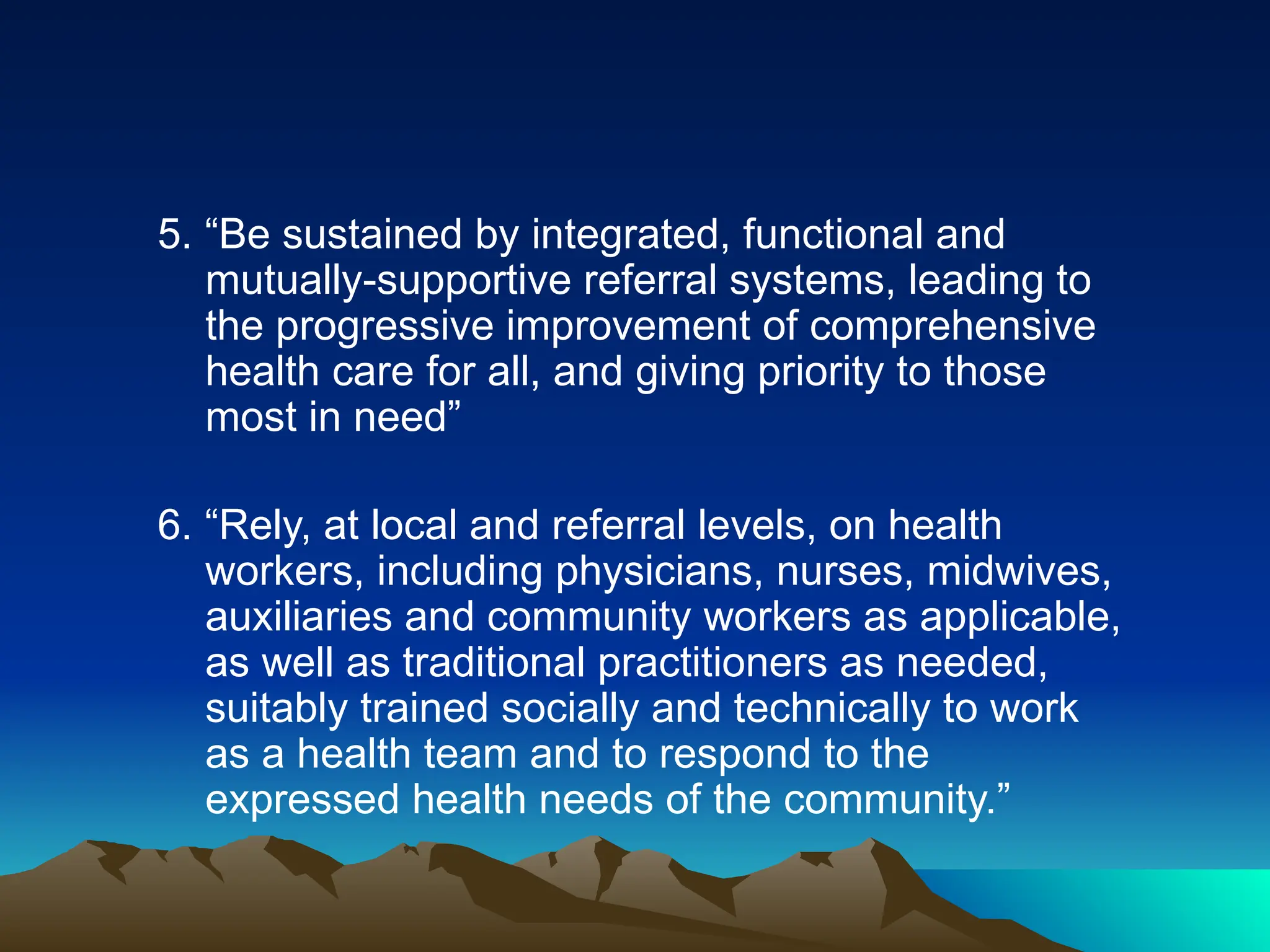 5. “Be sustained by integrated, functional and mutually-supportive referral systems, leading to the progressive improvement of comprehensive health care for all, and giving priority to those most in need”

6. “Rely, at local and referral levels, on health workers, including physicians, nurses, midwives, auxiliaries and community workers as applicable, as well as traditional practitioners as needed, suitably trained socially and technically to work as a health team and to respond to the expressed health needs of the community.”